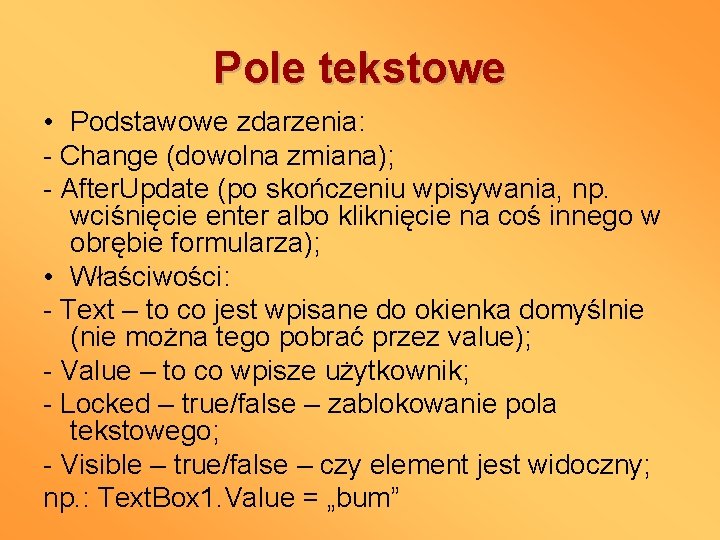 Pole tekstowe

• Podstawowe zdarzenia:
- Change (dowolna zmiana);
- AfterUpdate (po skończeniu wpisywania, np. wciśnięcie enter albo kliknięcie na coś innego w obrębie formularza);
• Właściwości:
- Text – to co jest wpisane do okienka domyślnie (nie można tego pobrać przez value);
- Value – to co wpisze użytkownik;
- Locked – true/false – zablokowanie pola tekstowego;
- Visible – true/false – czy element jest widoczny;
np.: TextBox1.Value = „bum”